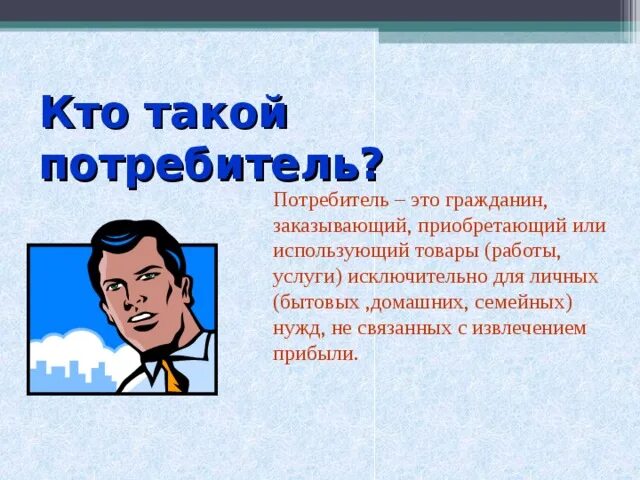 Кто такой потребитель?

Потребитель – это гражданин, заказывающий, приобретающий или использующий товары (работы, услуги) исключительно для личных (бытовых ,домашних, семейных) нужд, не связанных с извлечением прибыли.